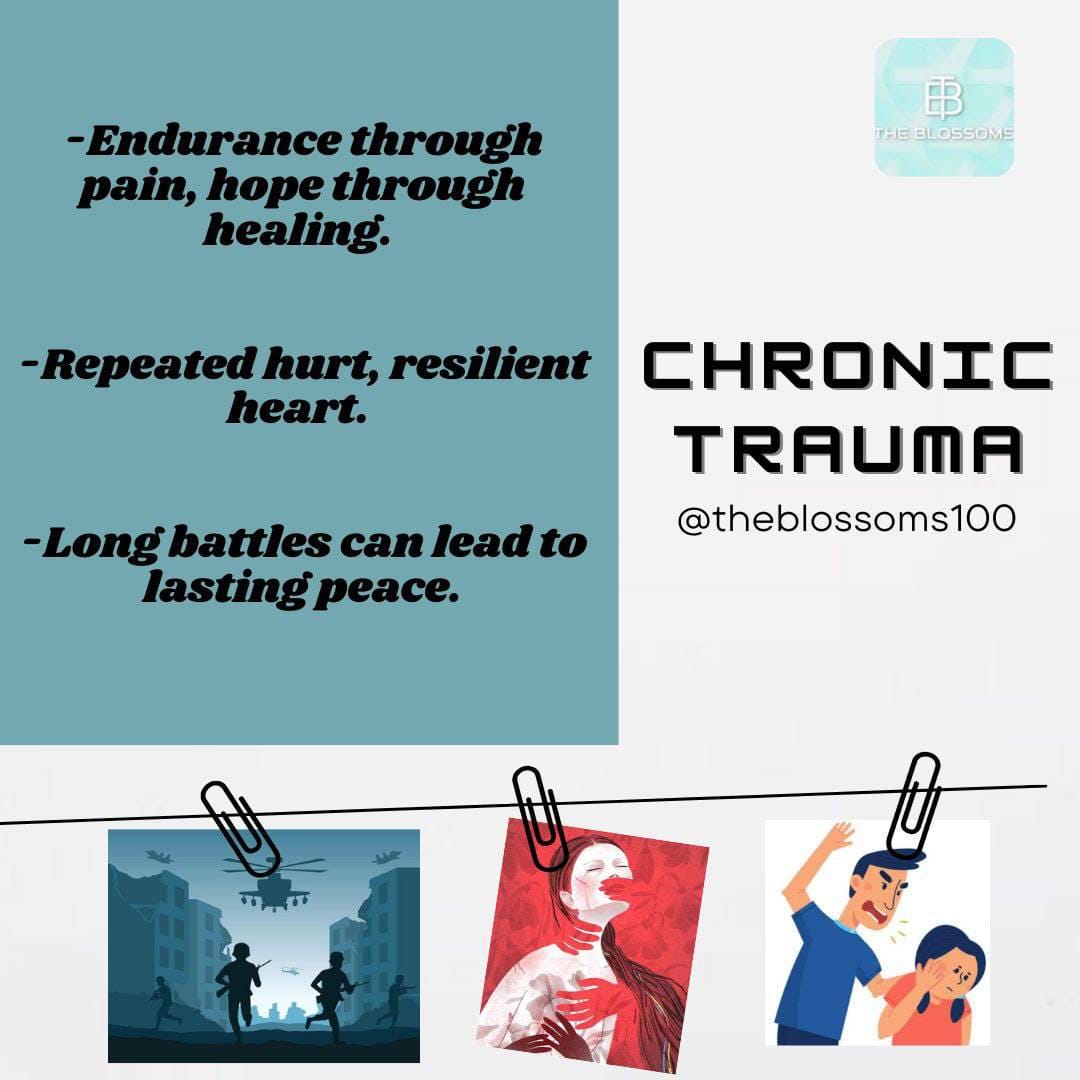 -Endurance through pain, hope through healing.

-Repeated hurt, resilient heart.

-Long battles can lead to lasting peace.

TB
THE BLOSSOMS

CHRONIC TRAUMA

@theblossoms100